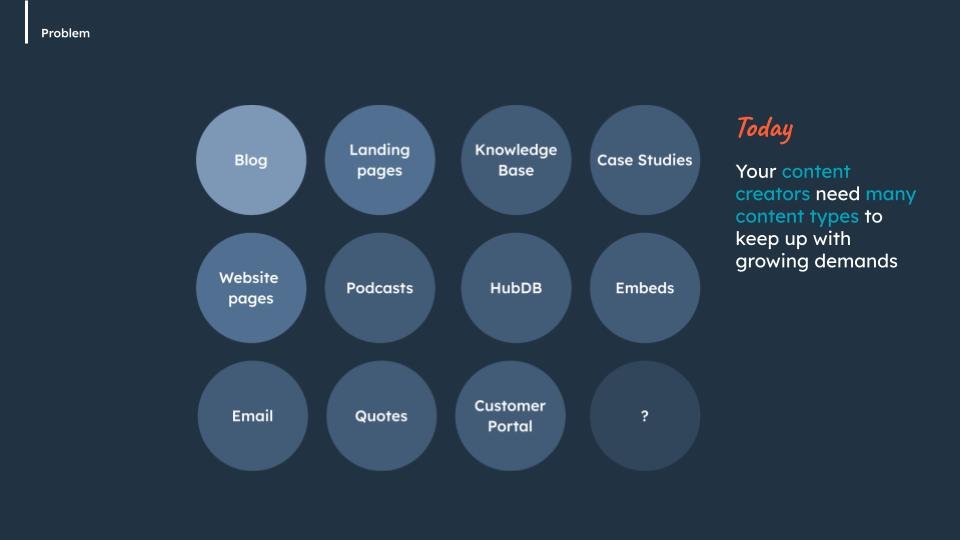 Problem

Blog

Landing pages

Knowledge Base

Case Studies

Website pages

Podcasts

HubDB

Embeds

Email

Quotes

Customer Portal

?

Today

Your content creators need many content types to keep up with growing demands